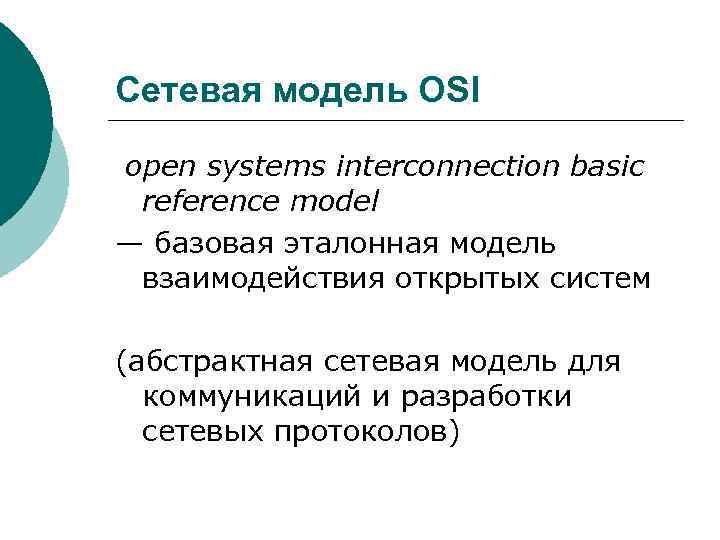 Сетевая модель OSI

open systems interconnection basic reference model

— базовая эталонная модель взаимодействия открытых систем

(абстрактная сетевая модель для коммуникаций и разработки сетевых протоколов)